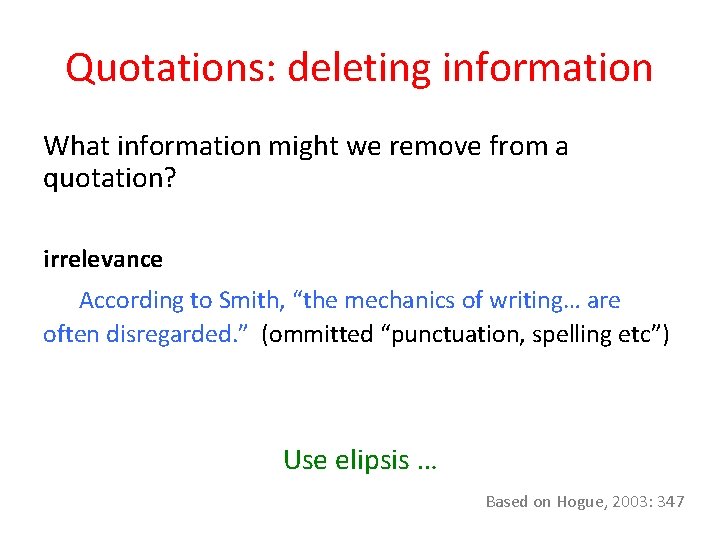 Quotations: deleting information

What information might we remove from a quotation?

irrelevance

According to Smith, “the mechanics of writing… are often disregarded.” (ommitted “punctuation, spelling etc”)

Use elipsis …

Based on Hogue, 2003: 347